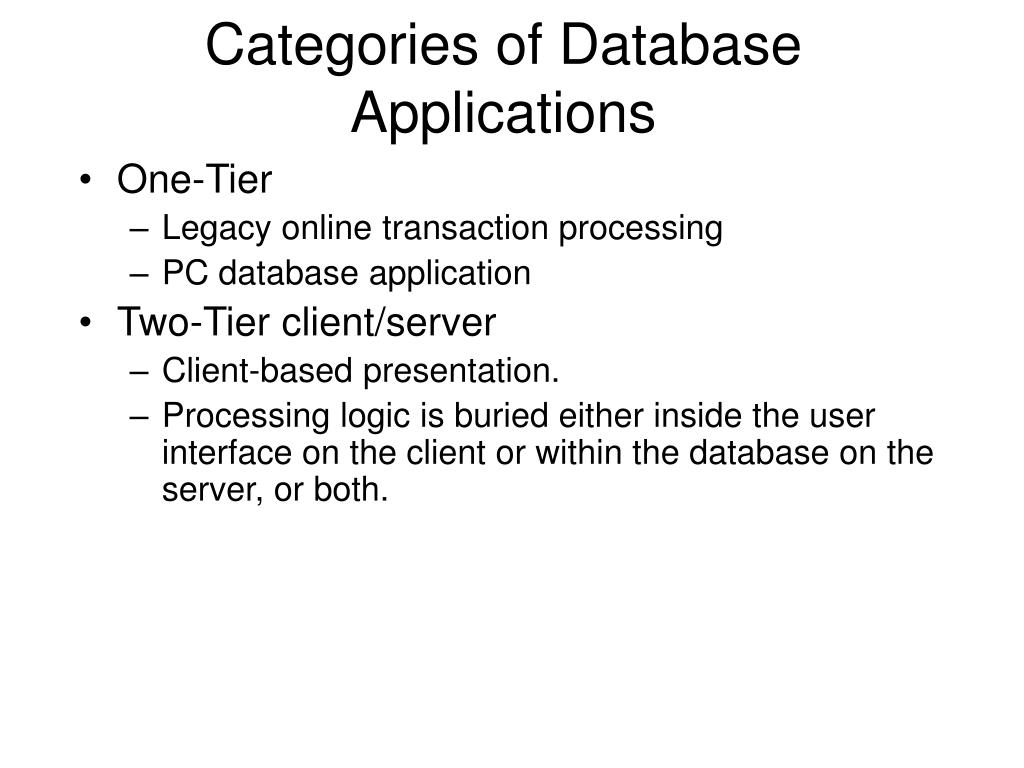 Categories of Database Applications

• One-Tier
– Legacy online transaction processing
– PC database application
• Two-Tier client/server
– Client-based presentation.
– Processing logic is buried either inside the user interface on the client or within the database on the server, or both.